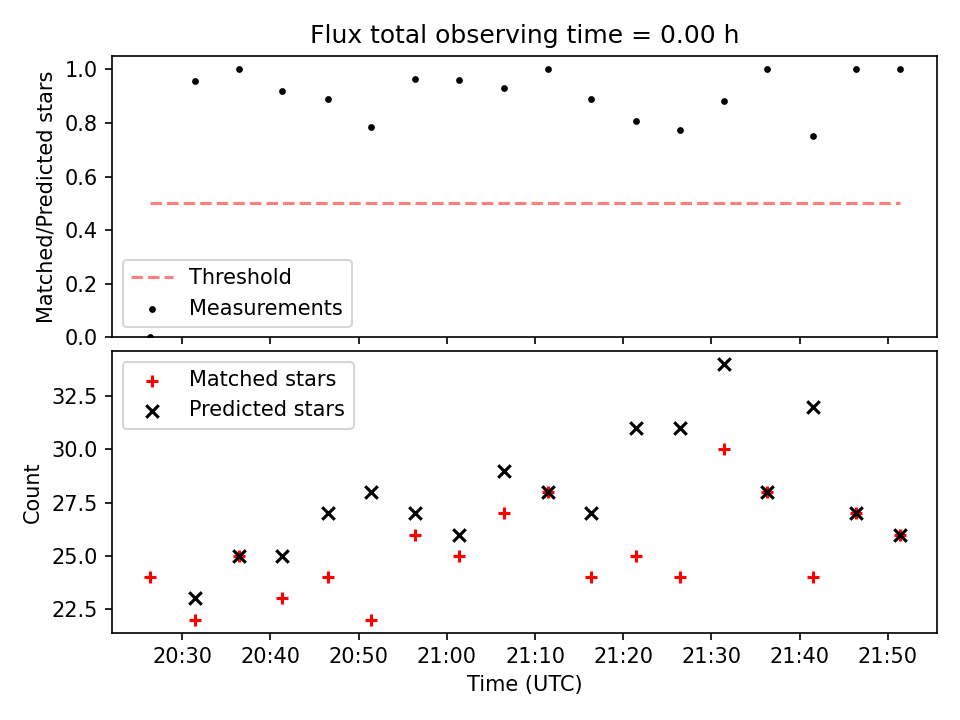 Flux total observing time = 0.00 h

Matched/Predicted stars

1.0
0.8
0.6
0.4
0.2
0.0

Threshold
Measurements

Matched stars
Predicted stars

Count

32.5
30.0
27.5
25.0
22.5

20:30
20:40
20:50
21:00
21:10
21:20
21:30
21:40
21:50

Time (UTC)